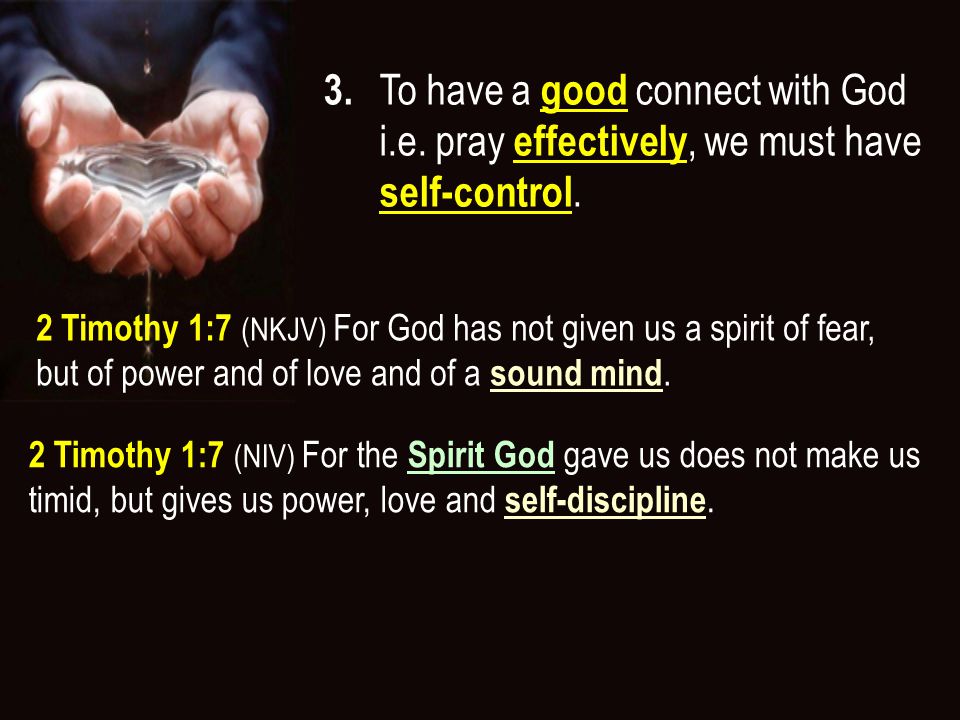 3. To have a good connect with God i.e. pray effectively, we must have self-control.

2 Timothy 1:7 (NKJV) For God has not given us a spirit of fear, but of power and of love and of a sound mind.

2 Timothy 1:7 (NIV) For the Spirit God gave us does not make us timid, but gives us power, love and self-discipline.